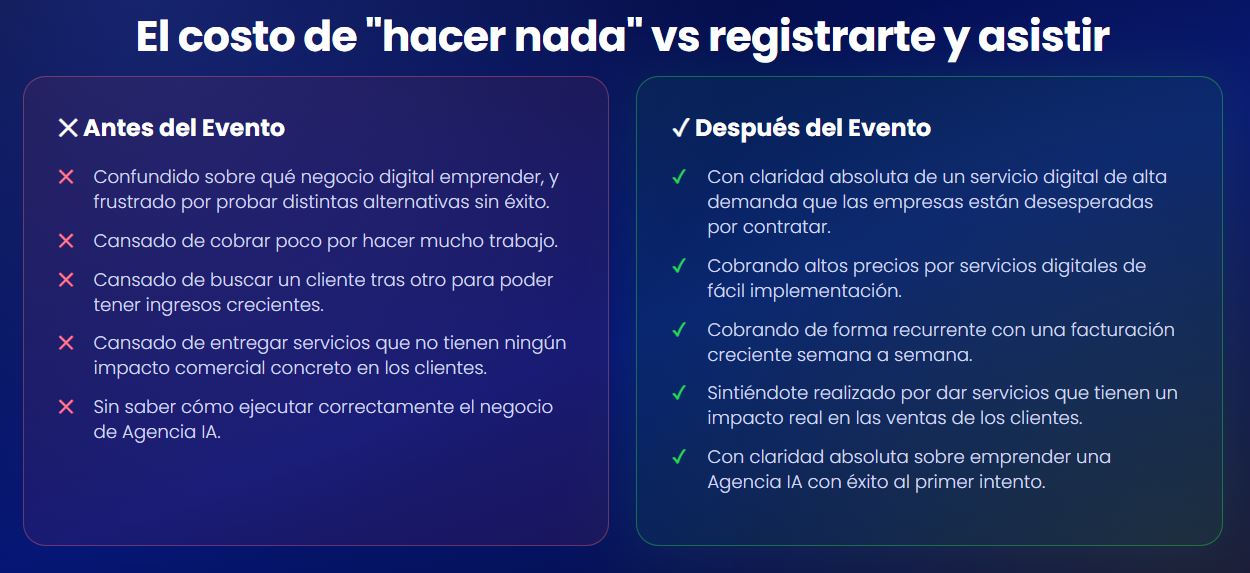 El costo de "hacer nada" vs registrarte y asistir

✕ Antes del Evento

✕ Confundido sobre qué negocio digital emprender, y frustrado por probar distintas alternativas sin éxito.

✕ Cansado de cobrar poco por hacer mucho trabajo.

✕ Cansado de buscar un cliente tras otro para poder tener ingresos crecientes.

✕ Cansado de entregar servicios que no tienen ningún impacto comercial concreto en los clientes.

✕ Sin saber cómo ejecutar correctamente el negocio de Agencia IA.

✓ Después del Evento

✓ Con claridad absoluta de un servicio digital de alta demanda que las empresas están desesperadas por contratar.

✓ Cobrando altos precios por servicios digitales de fácil implementación.

✓ Cobrando de forma recurrente con una facturación creciente semana a semana.

✓ Sintiéndote realizado por dar servicios que tienen un impacto real en las ventas de los clientes.

✓ Con claridad absoluta sobre emprender una Agencia IA con éxito al primer intento.